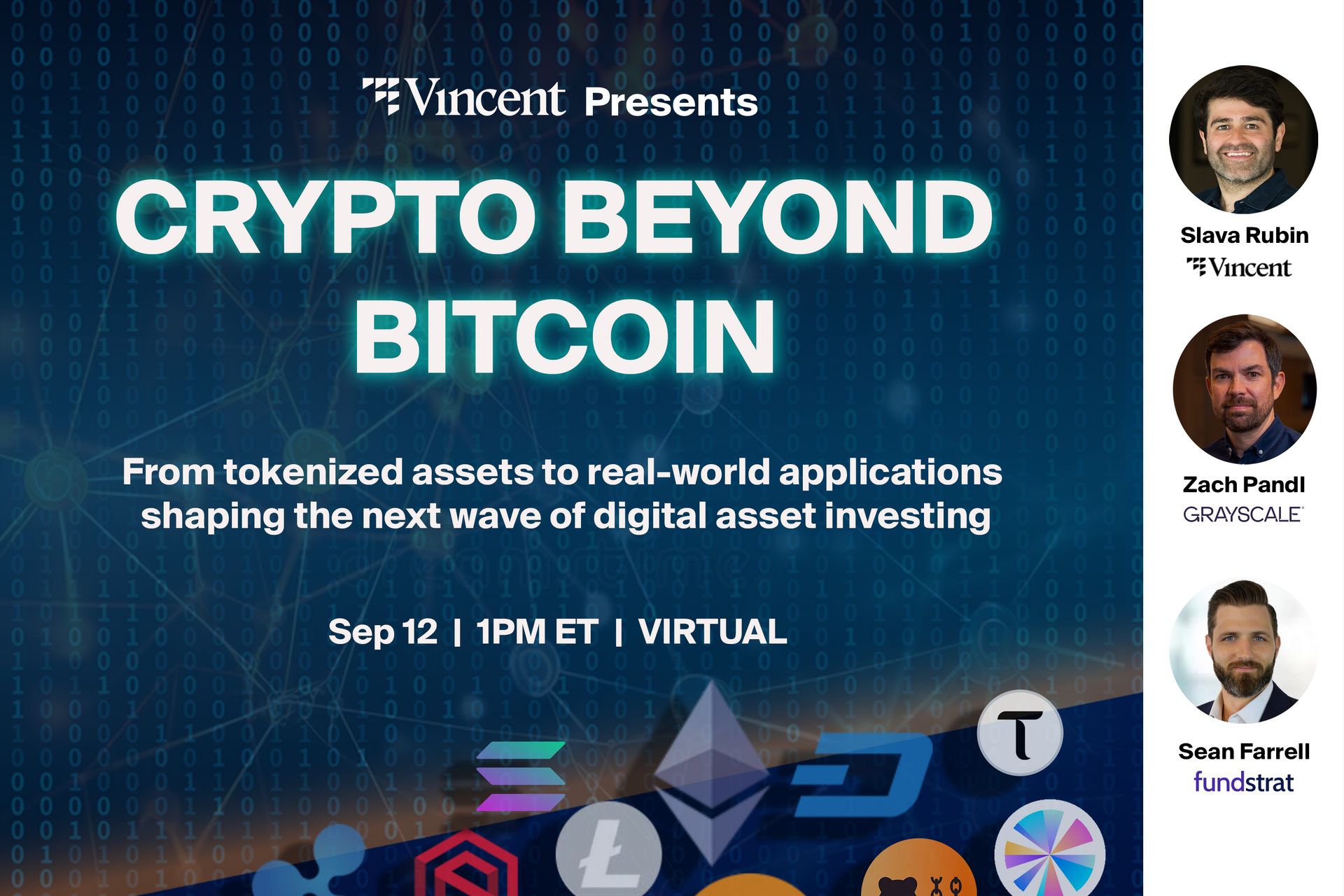 Vincent Presents

CRYPTO BEYOND BITCOIN

From tokenized assets to real-world applications shaping the next wave of digital asset investing

Sep 12 | 1PM ET | VIRTUAL

Slava Rubin
Vincent

Zach Pandl
GRAYSCALE

Sean Farrell
fundstrat